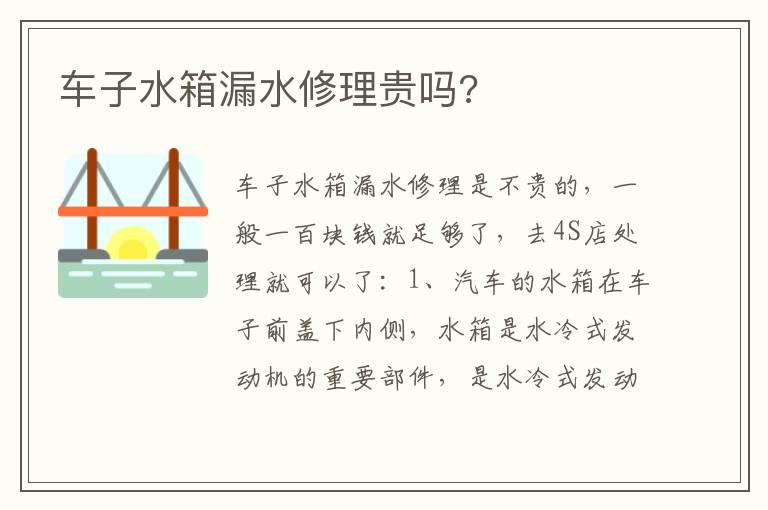 车子水箱漏水修理贵吗？

车子水箱漏水修理是不贵的，一般一百块钱就足够了，去4S店处理就可以了：1、汽车的水箱在车子前盖下内侧，水箱是水冷式发动机的重要部件，是水冷式发动